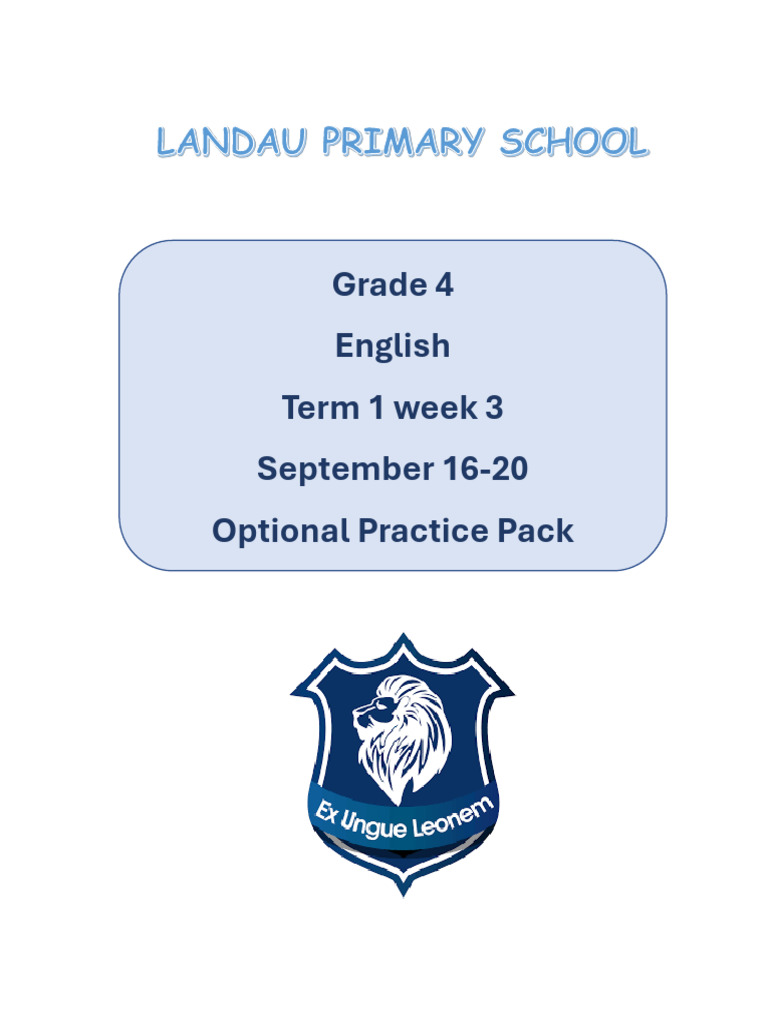 LANDAU PRIMARY SCHOOL

Grade 4

English

Term 1 week 3

September 16-20

Optional Practice Pack

Ex Ungue Leonem